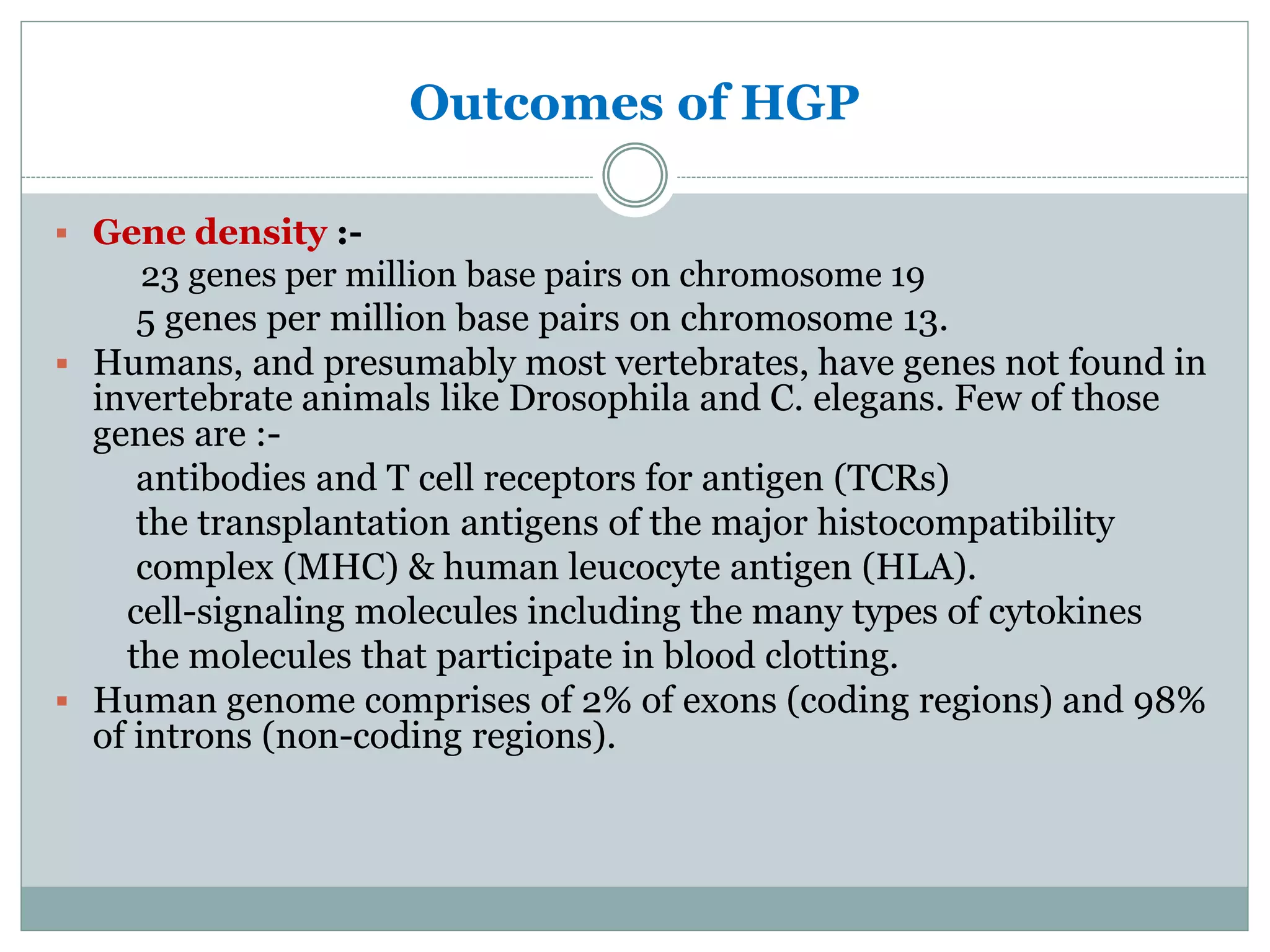 Outcomes of HGP

▪ Gene density :-

23 genes per million base pairs on chromosome 19

5 genes per million base pairs on chromosome 13.

▪ Humans, and presumably most vertebrates, have genes not found in invertebrate animals like Drosophila and C. elegans. Few of those genes are :-

antibodies and T cell receptors for antigen (TCRs)

the transplantation antigens of the major histocompatibility complex (MHC) & human leucocyte antigen (HLA).

cell-signaling molecules including the many types of cytokines

the molecules that participate in blood clotting.

▪ Human genome comprises of 2% of exons (coding regions) and 98% of introns (non-coding regions).